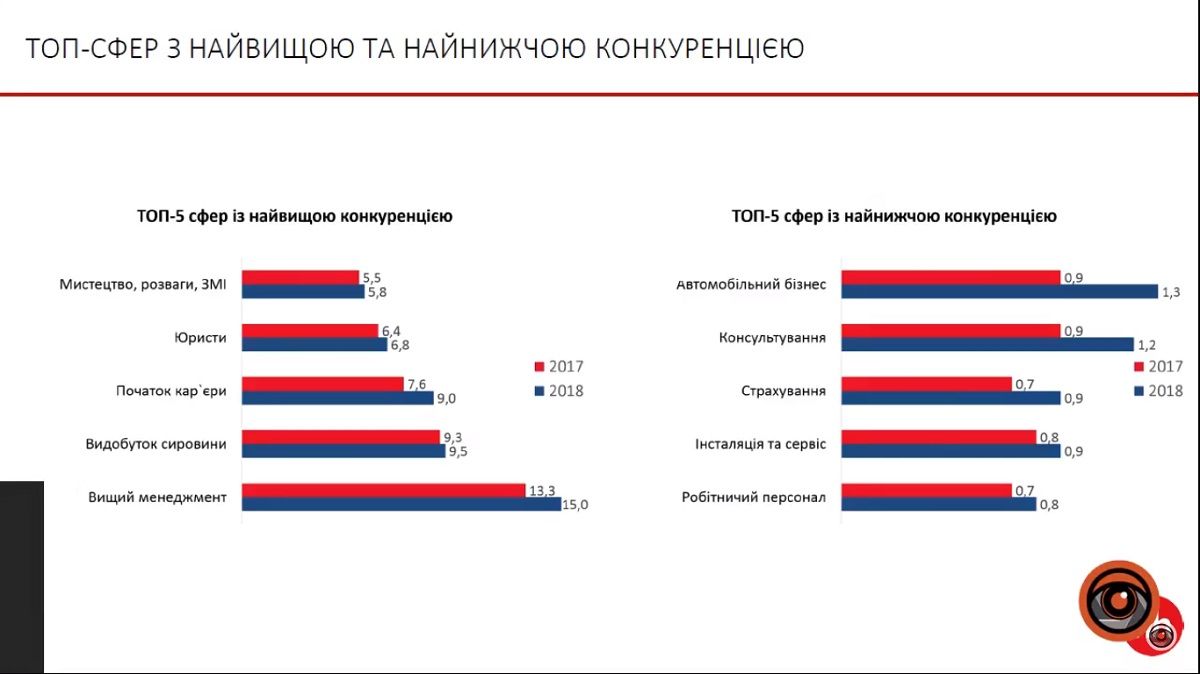 ТОП-СФЕР З НАЙВИЩОЮ ТА НАЙНИЖЧОЮ КОНКУРЕНЦІЄЮ

ТОП-5 сфер із найвищою конкуренцією

Мистецтво, розваги, ЗМІ 5,5 5,8
Юристи 6,4 6,8
Початок кар`єри 7,6 9,0
Видобуток сировини 9,3 9,5
Вищий менеджмент 13,3 15,0

2017
2018

ТОП-5 сфер із найнижчою конкуренцією

Автомобільний бізнес 0,9 1,3
Консультування 0,9 1,2
Страхування 0,7 0,9
Інсталяція та сервіс 0,8 0,9
Робітничий персонал 0,7 0,8

2017
2018